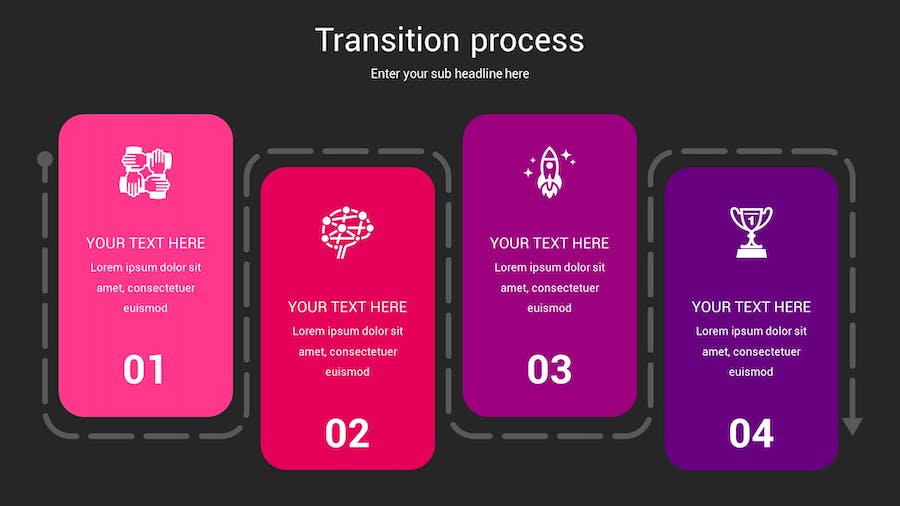 Transition process

Enter your sub headline here

YOUR TEXT HERE
Lorem ipsum dolor sit amet, consectetuer euismod
01

YOUR TEXT HERE
Lorem ipsum dolor sit amet, consectetuer euismod
02

YOUR TEXT HERE
Lorem ipsum dolor sit amet, consectetuer euismod
03

YOUR TEXT HERE
Lorem ipsum dolor sit amet, consectetuer euismod
04